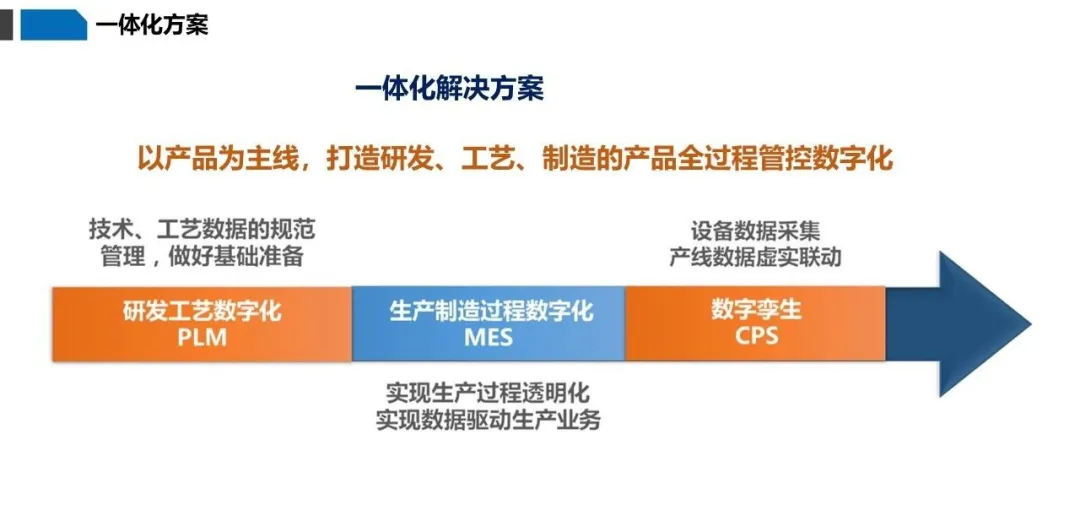 一体化方案

一体化解决方案

以产品为主线，打造研发、工艺、制造的产品全过程管控数字化

技术、工艺数据的规范管理，做好基础准备

设备数据采集
产线数据虚实联动

研发工艺数字化
PLM

生产制造过程数字化
MES

数字孪生
CPS

实现生产过程透明化
实现数据驱动生产业务